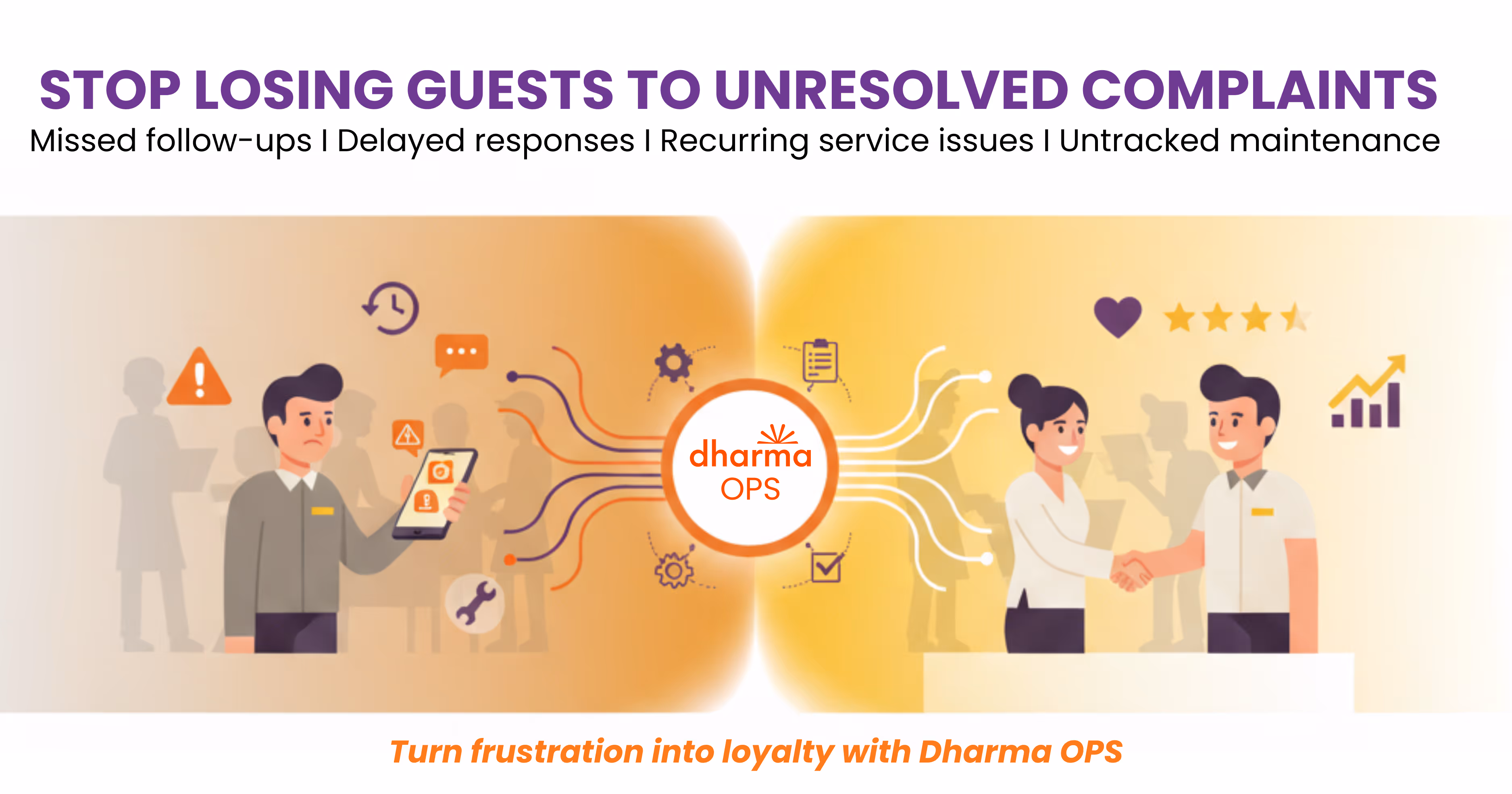 STOP LOSING GUESTS TO UNRESOLVED COMPLAINTS

Missed follow-ups I Delayed responses I Recurring service issues I Untracked maintenance

dharma
OPS

Turn frustration into loyalty with Dharma OPS